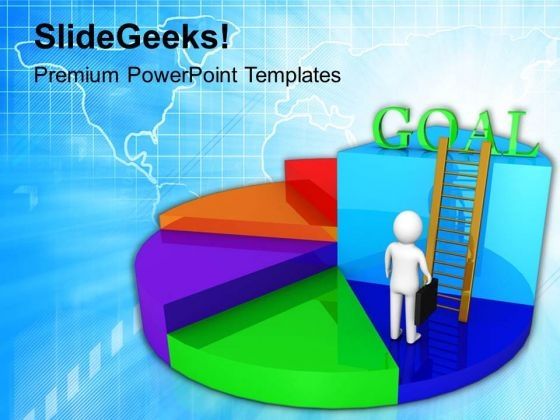 SlideGeeks!
Premium PowerPoint Templates

GOAL